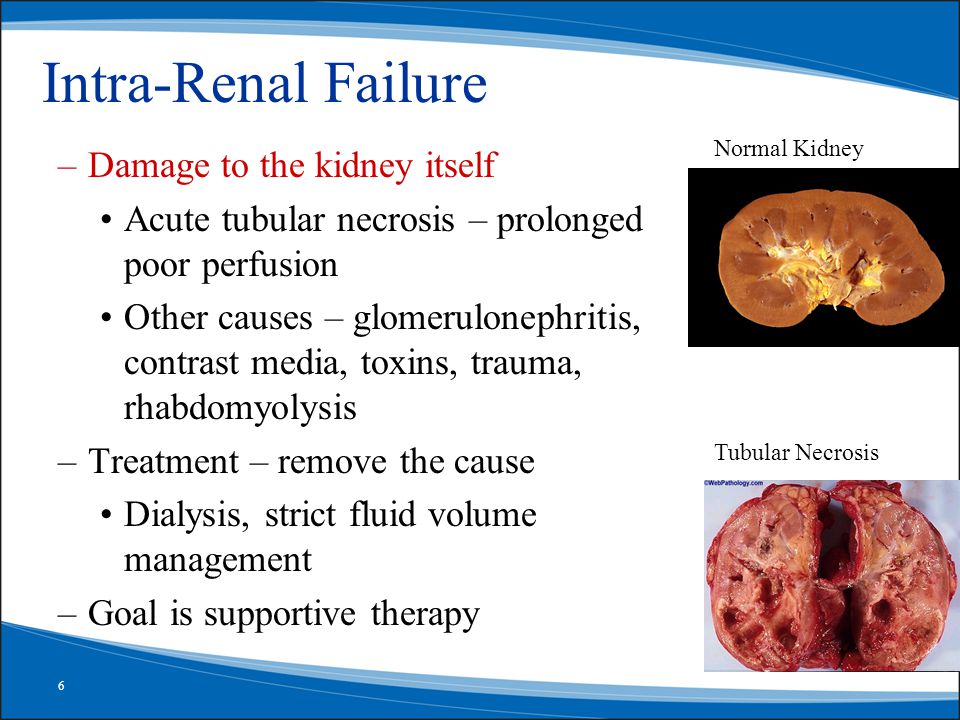 Intra-Renal Failure

– Damage to the kidney itself

• Acute tubular necrosis – prolonged poor perfusion

• Other causes – glomerulonephritis, contrast media, toxins, trauma, rhabdomyolysis

– Treatment – remove the cause

• Dialysis, strict fluid volume management

– Goal is supportive therapy

Normal Kidney

Tubular Necrosis

©WebPathology.com

6